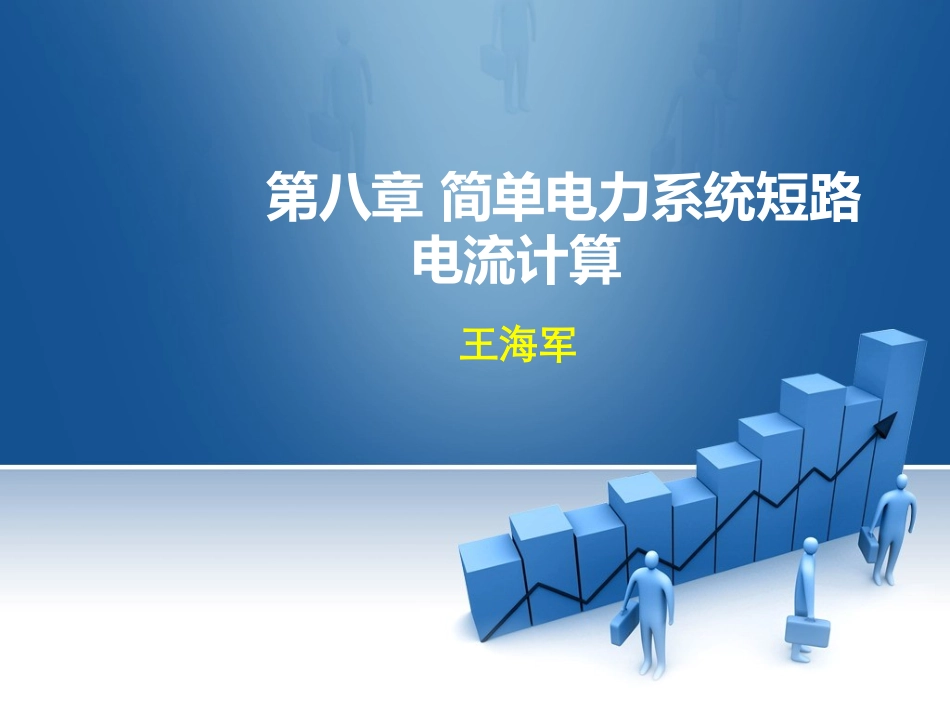 第八章 简单电力系统短路电流计算

王海军